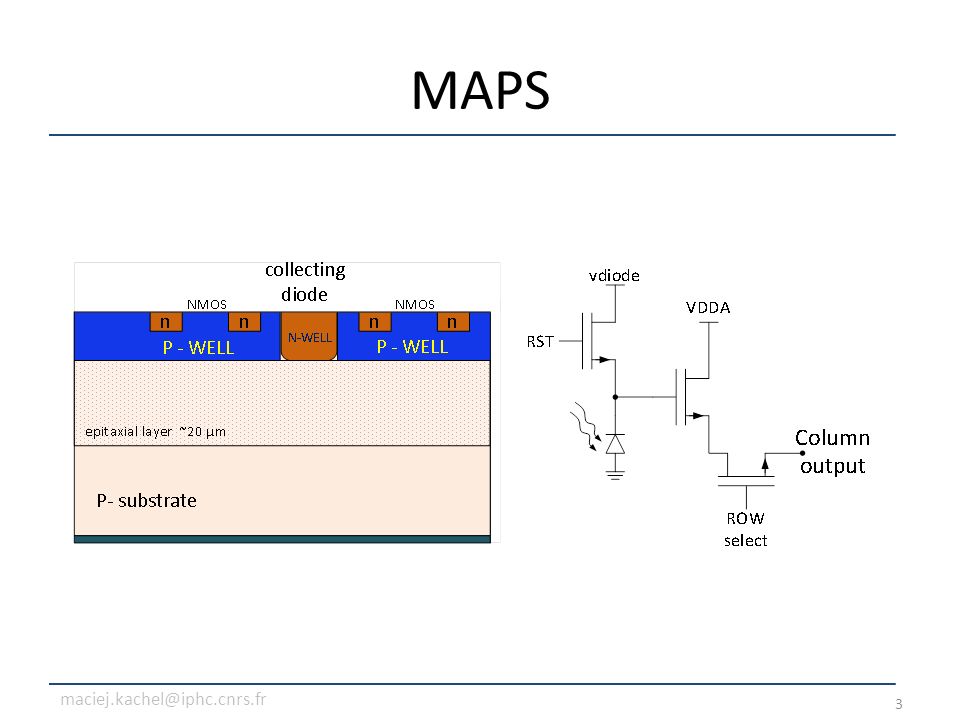 MAPS

collecting diode

NMOS

NMOS

n

n

N-WELL

n

n

P - WELL

P - WELL

epitaxial layer ~20 μm

P- substrate

vdiode

VDDA

RST

Column output

ROW select

maciej.kachel@iphc.cnrs.fr

3